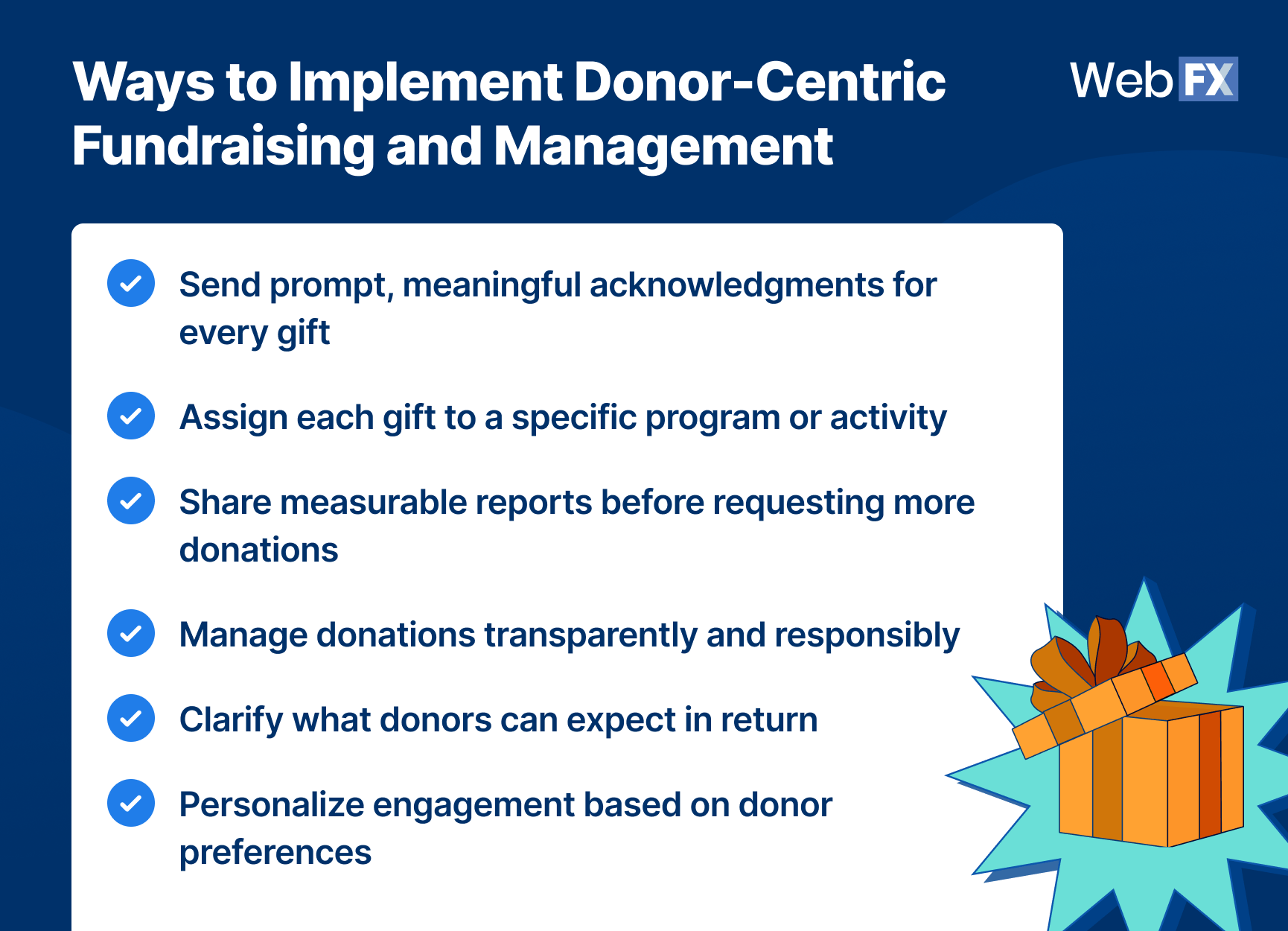 Ways to Implement Donor-Centric Fundraising and Management

WebFX

Send prompt, meaningful acknowledgments for every gift

Assign each gift to a specific program or activity

Share measurable reports before requesting more donations

Manage donations transparently and responsibly

Clarify what donors can expect in return

Personalize engagement based on donor preferences